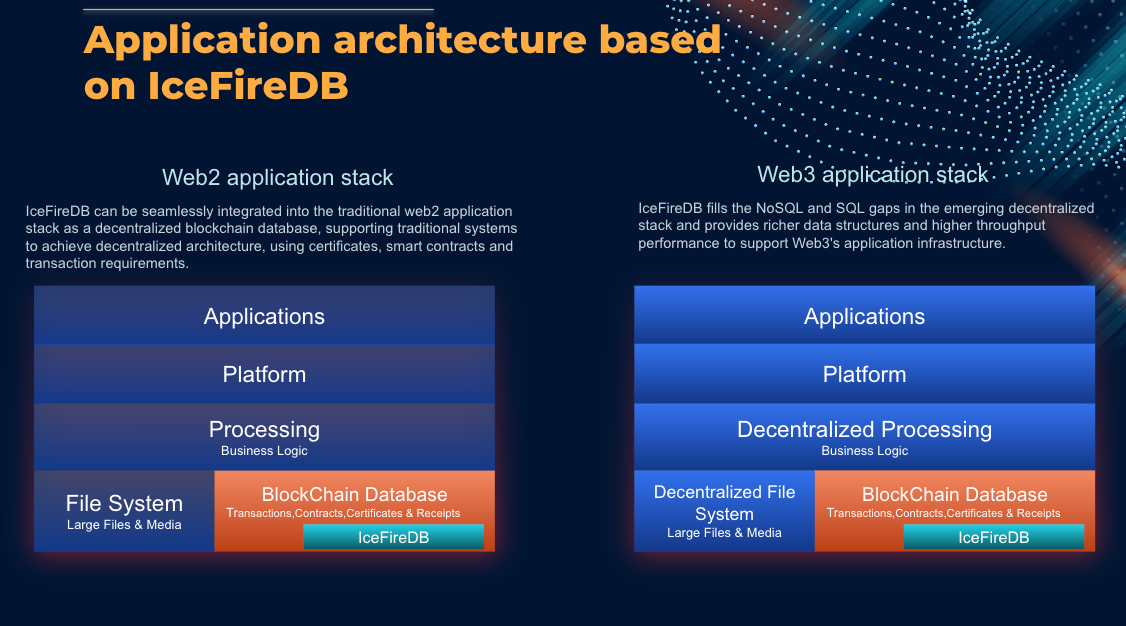 Application architecture based on IceFireDB

Web2 application stack

IceFireDB can be seamlessly integrated into the traditional web2 application stack as a decentralized blockchain database, supporting traditional systems to achieve decentralized architecture, using certificates, smart contracts and transaction requirements.

Applications

Platform

Processing
Business Logic

File System
Large Files & Media

BlockChain Database
Transactions,Contracts,Certificates & Receipts

IceFireDB

Web3 application stack

IceFireDB fills the NoSQL and SQL gaps in the emerging decentralized stack and provides richer data structures and higher throughput performance to support Web3's application infrastructure.

Applications

Platform

Decentralized Processing
Business Logic

Decentralized File System
Large Files & Media

BlockChain Database
Transactions,Contracts,Certificates & Receipts

IceFireDB